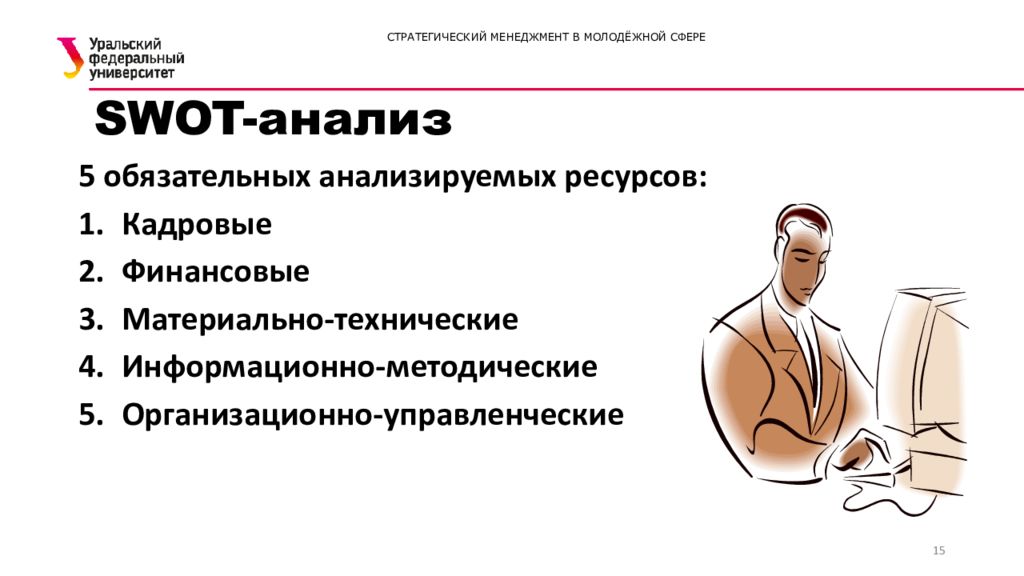 Уральский федеральный университет

СТРАТЕГИЧЕСКИЙ МЕНЕДЖМЕНТ В МОЛОДЁЖНОЙ СФЕРЕ

SWOT-анализ

5 обязательных анализируемых ресурсов:

1. Кадровые
2. Финансовые
3. Материально-технические
4. Информационно-методические
5. Организационно-управленческие

15